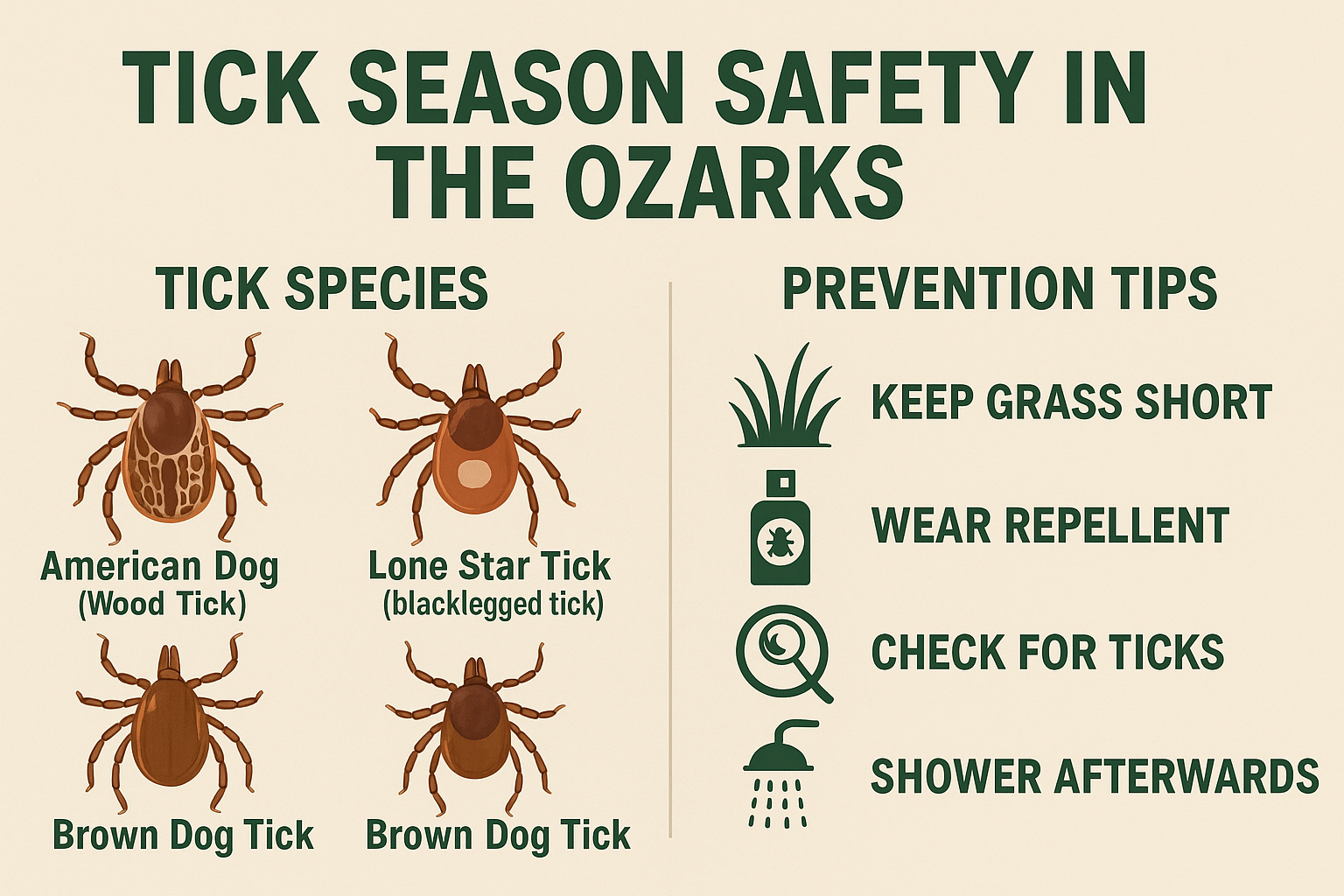 TICK SEASON SAFETY IN THE OZARKS

TICK SPECIES

American Dog (Wood Tick)

Lone Star Tick (blacklegged tick)

Brown Dog Tick

Brown Dog Tick

PREVENTION TIPS

KEEP GRASS SHORT

WEAR REPELLENT

CHECK FOR TICKS

SHOWER AFTERWARDS